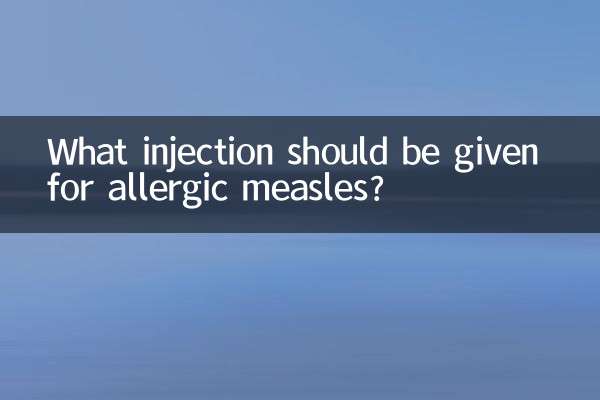 What injection should be given for allergic measles?